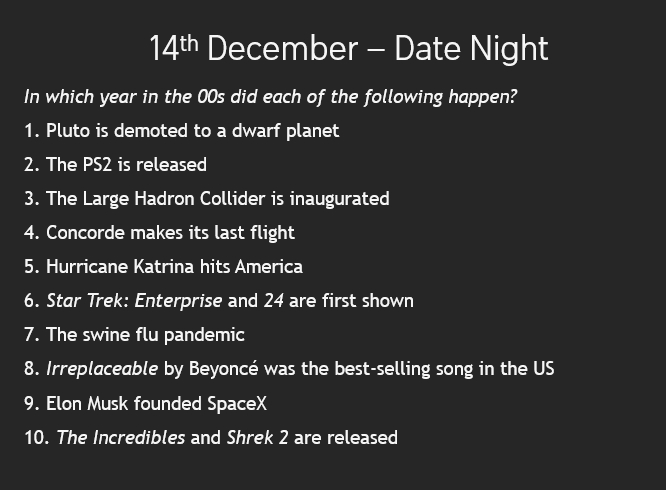 14th December – Date Night

In which year in the 00s did each of the following happen?

1. Pluto is demoted to a dwarf planet

2. The PS2 is released

3. The Large Hadron Collider is inaugurated

4. Concorde makes its last flight

5. Hurricane Katrina hits America

6. Star Trek: Enterprise and 24 are first shown

7. The swine flu pandemic

8. Irreplaceable by Beyoncé was the best-selling song in the US

9. Elon Musk founded SpaceX

10. The Incredibles and Shrek 2 are released